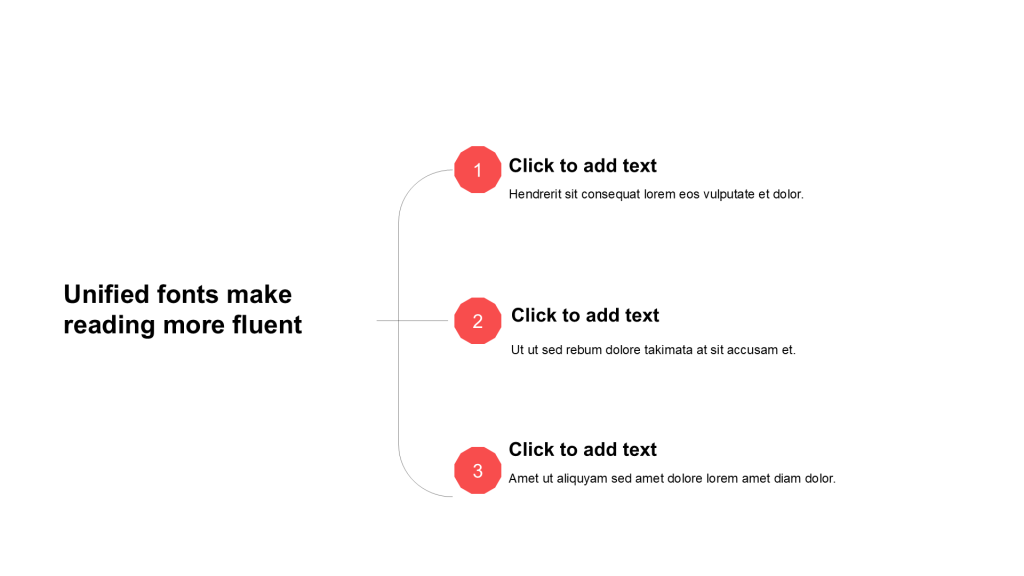 Unified fonts make reading more fluent

1
Click to add text
Hendrerit sit consequat lorem eos vulputate et dolor.

2
Click to add text
Ut ut sed rebum dolore takimata at sit accusam et.

3
Click to add text
Amet ut aliquyam sed amet dolore lorem amet diam dolor.